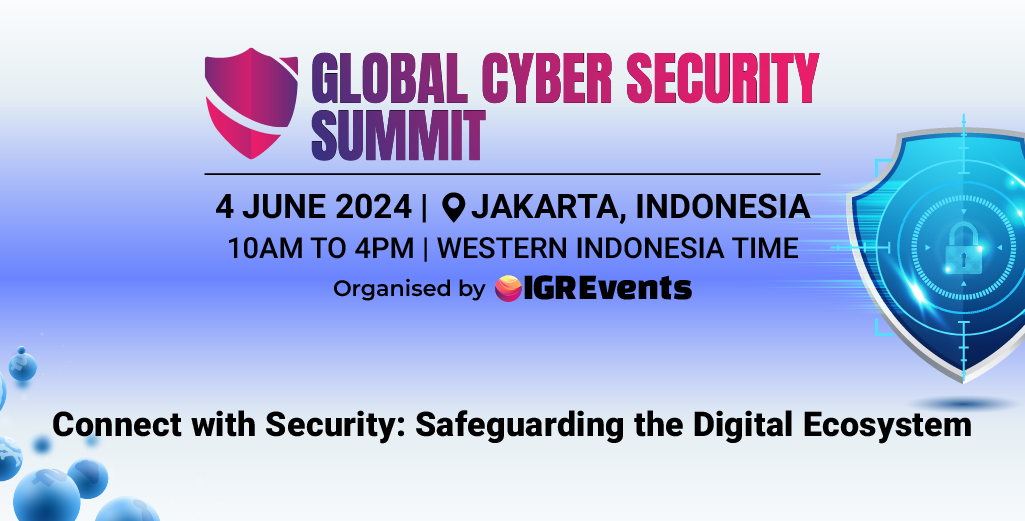 GLOBAL CYBER SECURITY SUMMIT

4 JUNE 2024 | JAKARTA, INDONESIA

10AM TO 4PM | WESTERN INDONESIA TIME

Organised by IGREvents

Connect with Security: Safeguarding the Digital Ecosystem